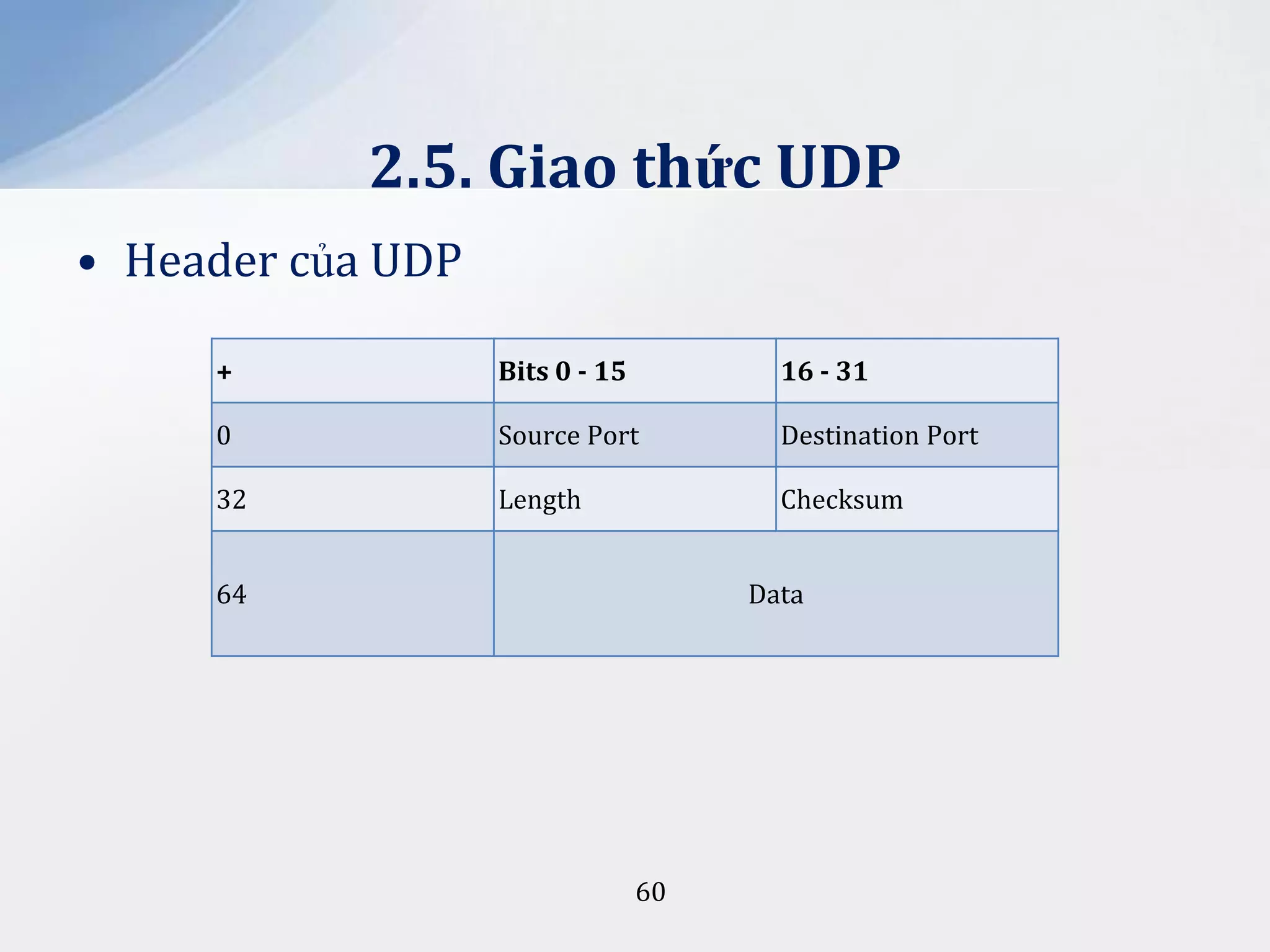 2.5. Giao thức UDP

• Header của UDP

| + | Bits 0 - 15 | 16 - 31 |
|---|---|---|
| 0 | Source Port | Destination Port |
| 32 | Length | Checksum |
| 64 | Data | |

60